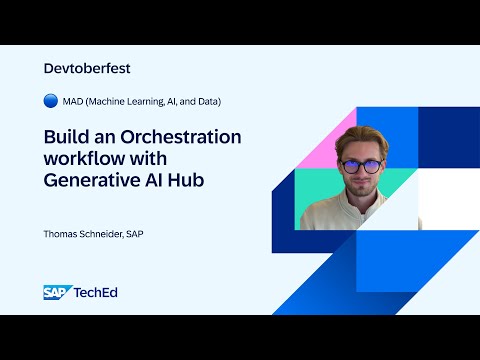 Devtoberfest

MAD (Machine Learning, AI, and Data)

Build an Orchestration workflow with Generative AI Hub

Thomas Schneider, SAP

SAP TechEd